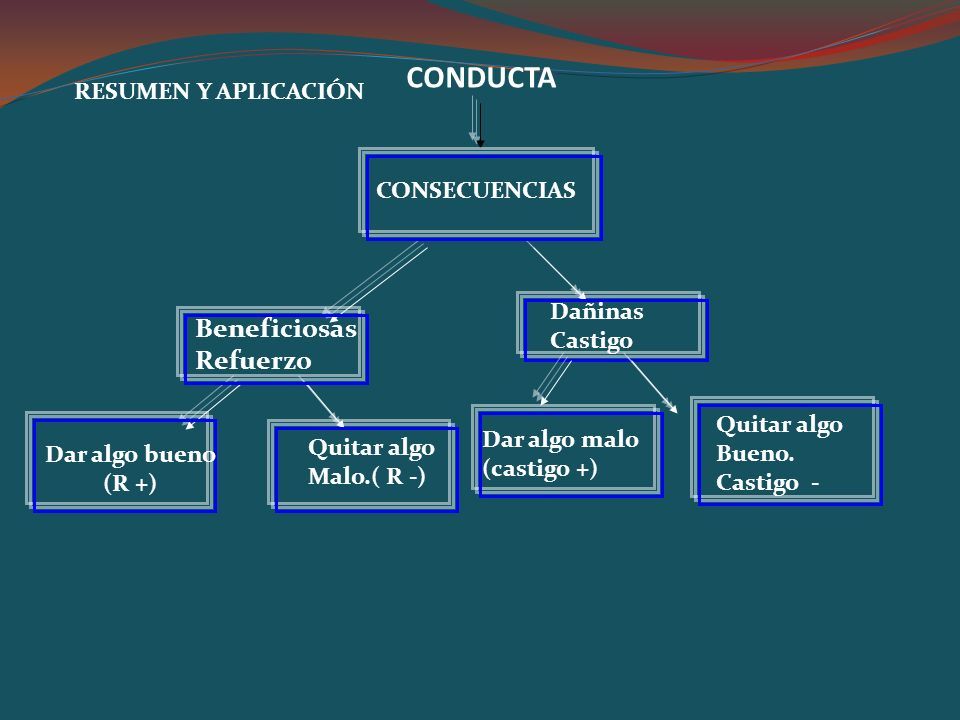 RESUMEN Y APLICACIÓN

CONDUCTA

CONSECUENCIAS

Beneficiosas
Refuerzo

Dañinas
Castigo

Dar algo bueno
(R +)

Quitar algo
Malo.( R -)

Dar algo malo
(castigo +)

Quitar algo
Bueno.
Castigo -